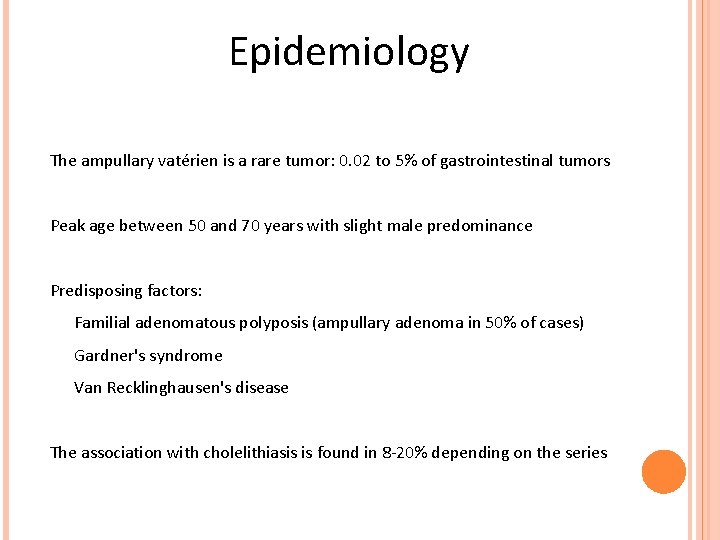 Epidemiology

The ampullary vatérien is a rare tumor: 0.02 to 5% of gastrointestinal tumors

Peak age between 50 and 70 years with slight male predominance

Predisposing factors:

Familial adenomatous polyposis (ampullary adenoma in 50% of cases)

Gardner's syndrome

Van Recklinghausen's disease

The association with cholelithiasis is found in 8-20% depending on the series